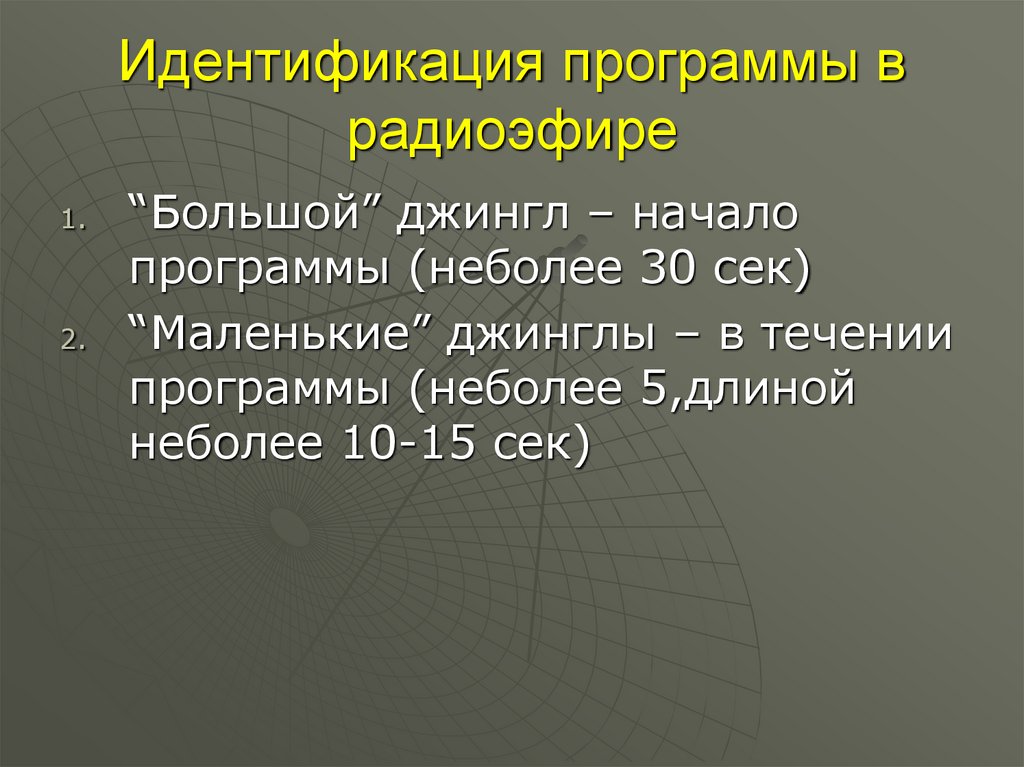 Идентификация программы в радиоэфире

1. “Большой” джингл – начало программы (неболее 30 сек)
2. “Маленькие” джинглы – в течении программы (неболее 5,длиной неболее 10-15 сек)